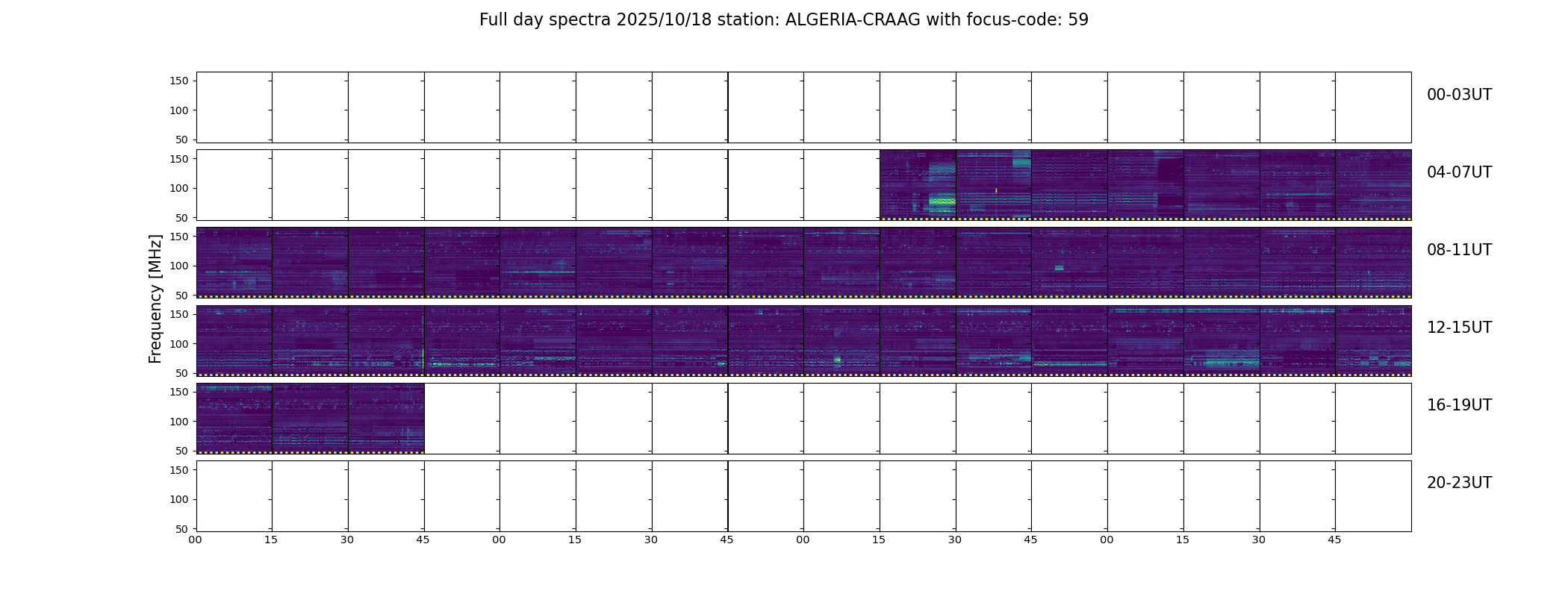 Full day spectra 2025/10/18 station: ALGERIA-CRAAG with focus-code: 59

Frequency [MHz]

150
100
50
00-03UT

150
100
50
04-07UT

150
100
50
08-11UT

150
100
50
12-15UT

150
100
50
16-19UT

150
100
50
20-23UT

00 15 30 45 00 15 30 45 00 15 30 45 00 15 30 45